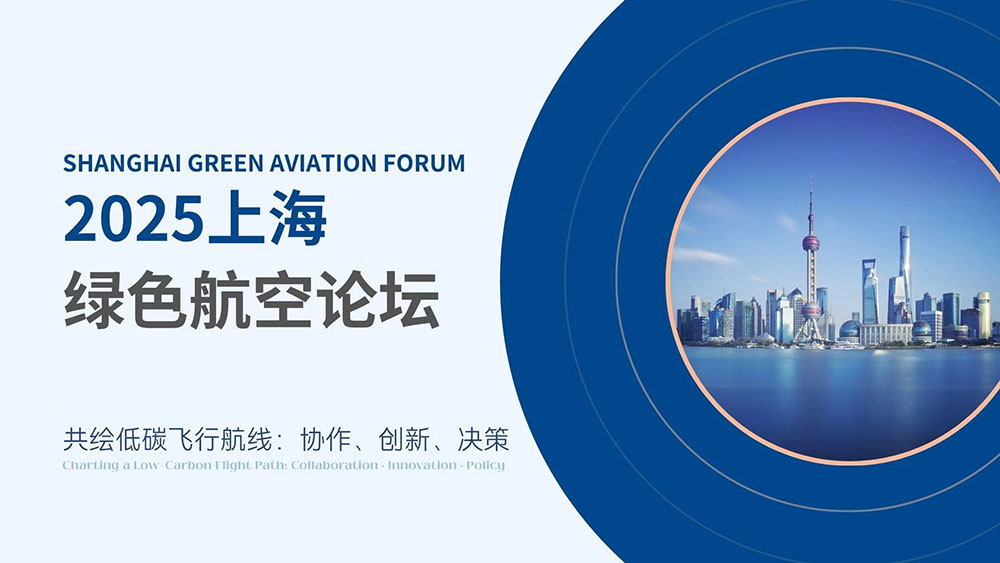 SHANGHAI GREEN AVIATION FORUM

2025上海
绿色航空论坛

共绘低碳飞行航线：协作、创新、决策

Charting a Low-Carbon Flight Path: Collaboration · Innovation · Policy